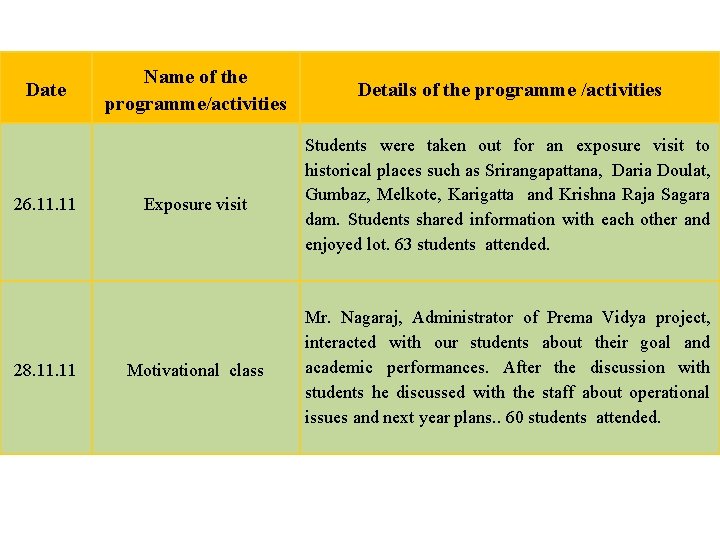 | Date | Name of the programme/activities | Details of the programme /activities |
|---|---|---|
| 26.11.11 | Exposure visit | Students were taken out for an exposure visit to historical places such as Srirangapattana, Daria Doulat, Gumbaz, Melkote, Karigatta and Krishna Raja Sagara dam. Students shared information with each other and enjoyed lot. 63 students attended. |
| 28.11.11 | Motivational class | Mr. Nagaraj, Administrator of Prema Vidya project, interacted with our students about their goal and academic performances. After the discussion with students he discussed with the staff about operational issues and next year plans.. 60 students attended. |